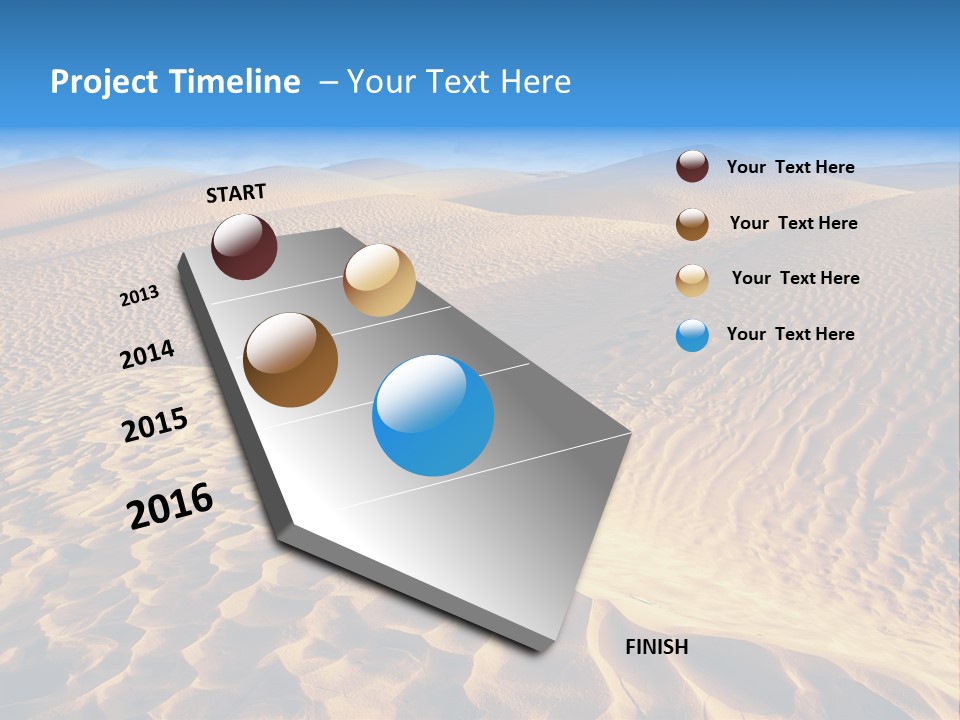 Project Timeline – Your Text Here

START

2013

2014

2015

2016

Your Text Here

Your Text Here

Your Text Here

Your Text Here

FINISH